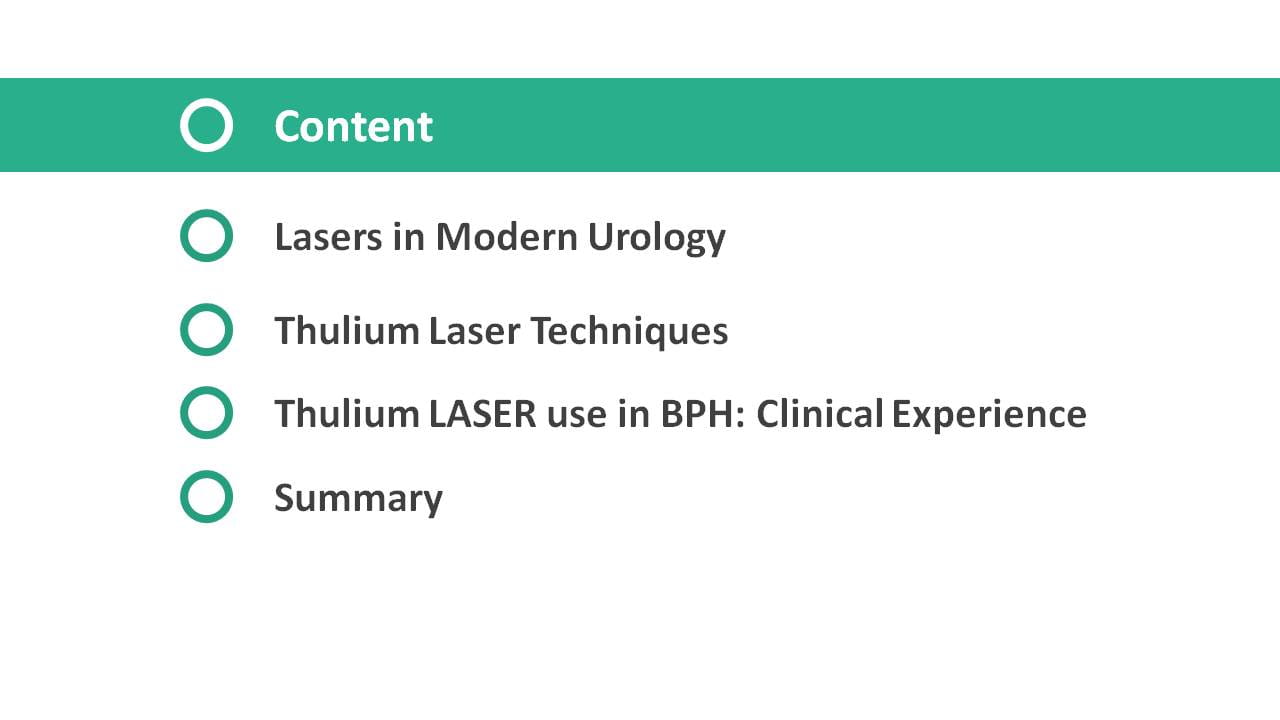 Content

Lasers in Modern Urology

Thulium Laser Techniques

Thulium LASER use in BPH: Clinical Experience

Summary